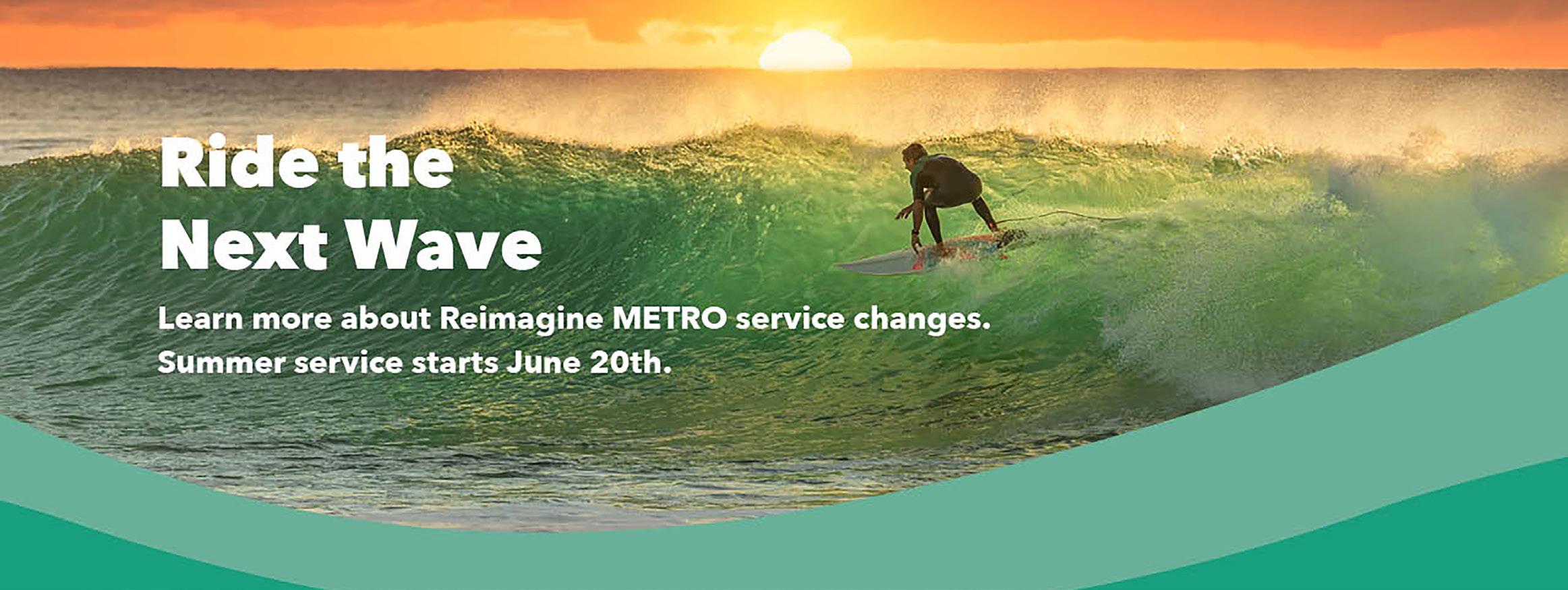 Ride the Next Wave

Learn more about Reimagine METRO service changes. Summer service starts June 20th.